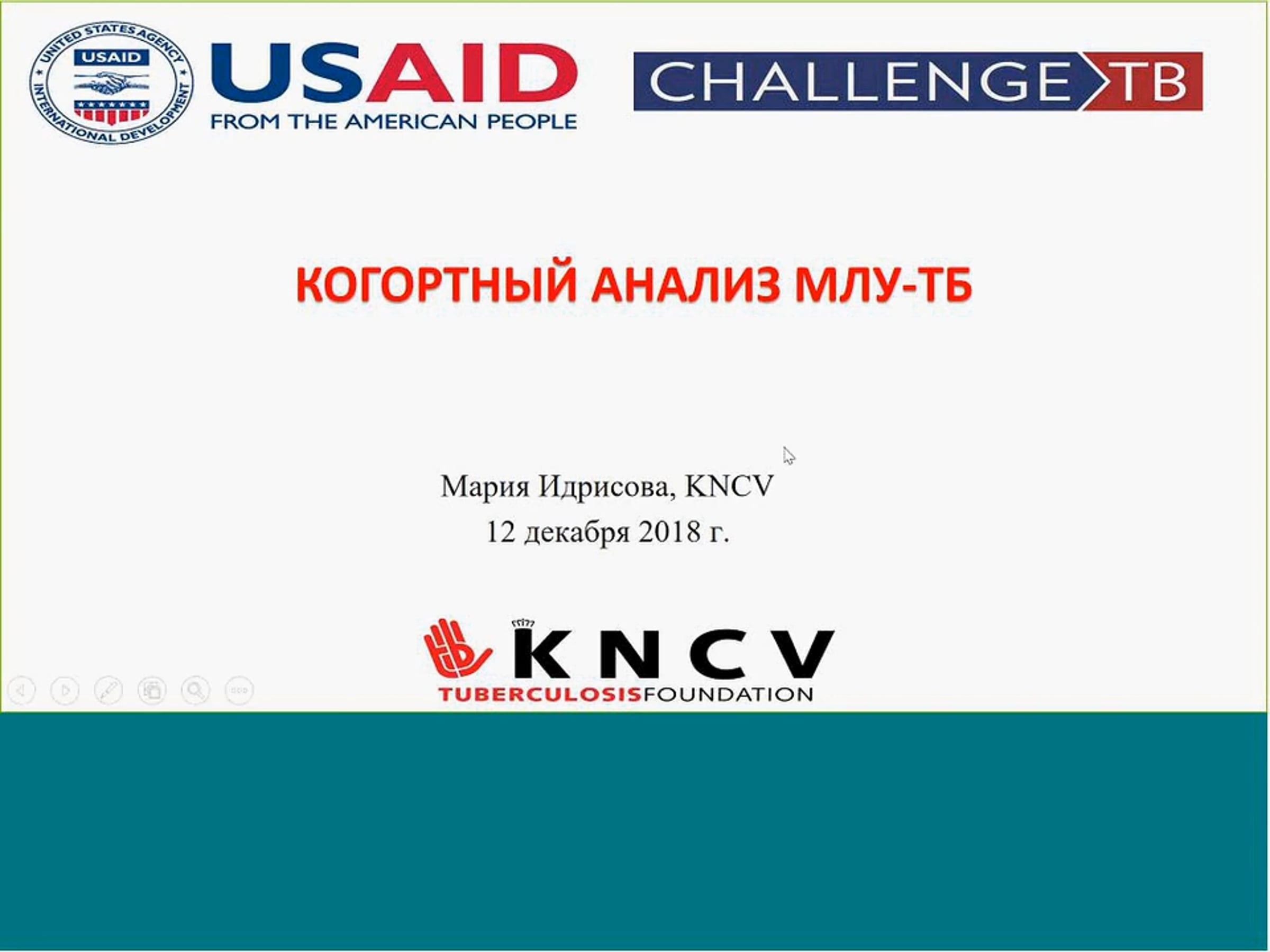 UNITED STATES AGENCY INTERNATIONAL DEVELOPMENT
USAID
USAID
FROM THE AMERICAN PEOPLE

CHALLENGE TB

КОГОРТНЫЙ АНАЛИЗ МЛУ-ТБ

Мария Идрисова, KNCV
12 декабря 2018 г.

KNCV
TUBERCULOSISFOUNDATION